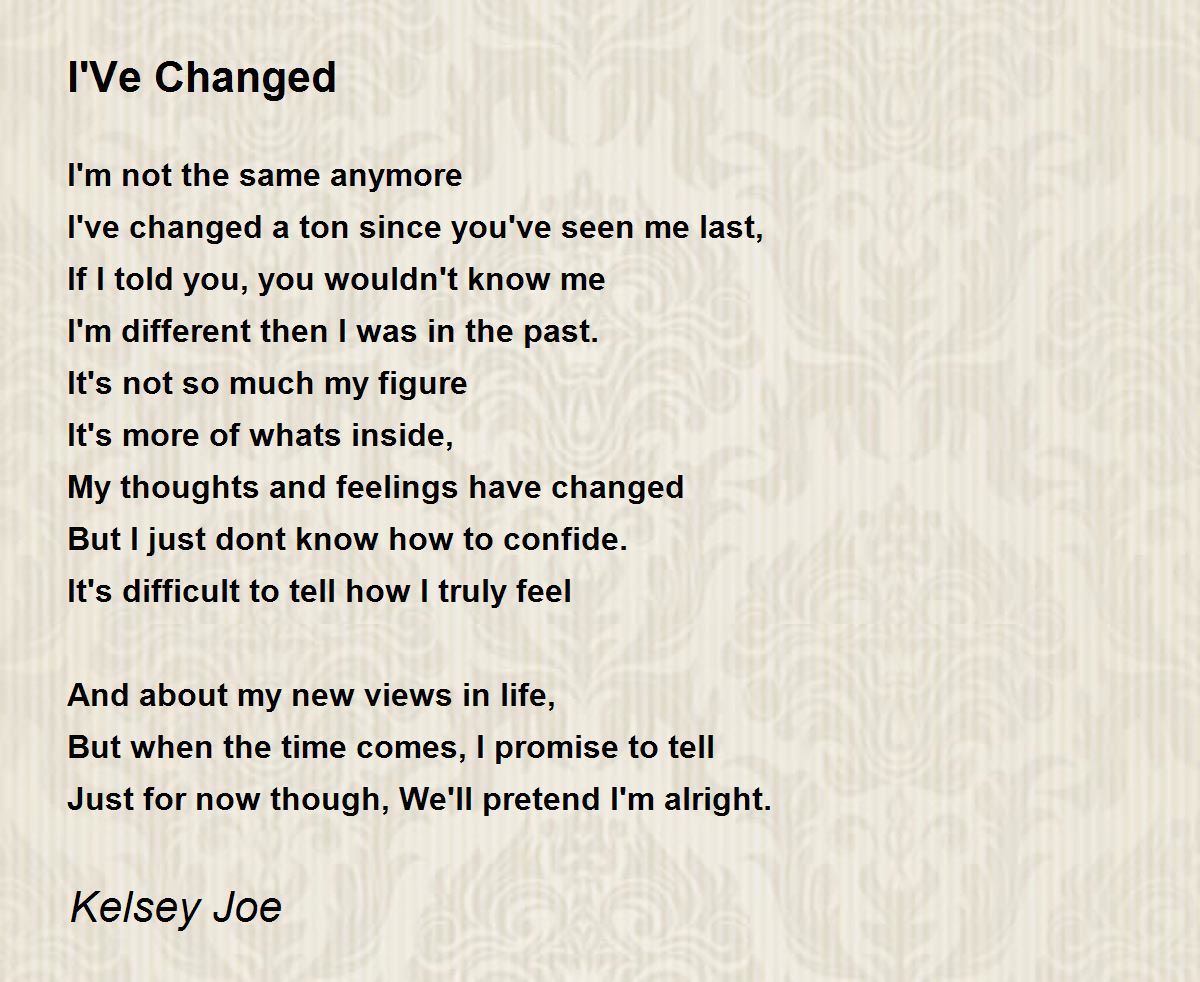 I'Ve Changed

I'm not the same anymore
I've changed a ton since you've seen me last,
If I told you, you wouldn't know me
I'm different then I was in the past.
It's not so much my figure
It's more of whats inside,
My thoughts and feelings have changed
But I just dont know how to confide.
It's difficult to tell how I truly feel

And about my new views in life,
But when the time comes, I promise to tell
Just for now though, We'll pretend I'm alright.

Kelsey Joe